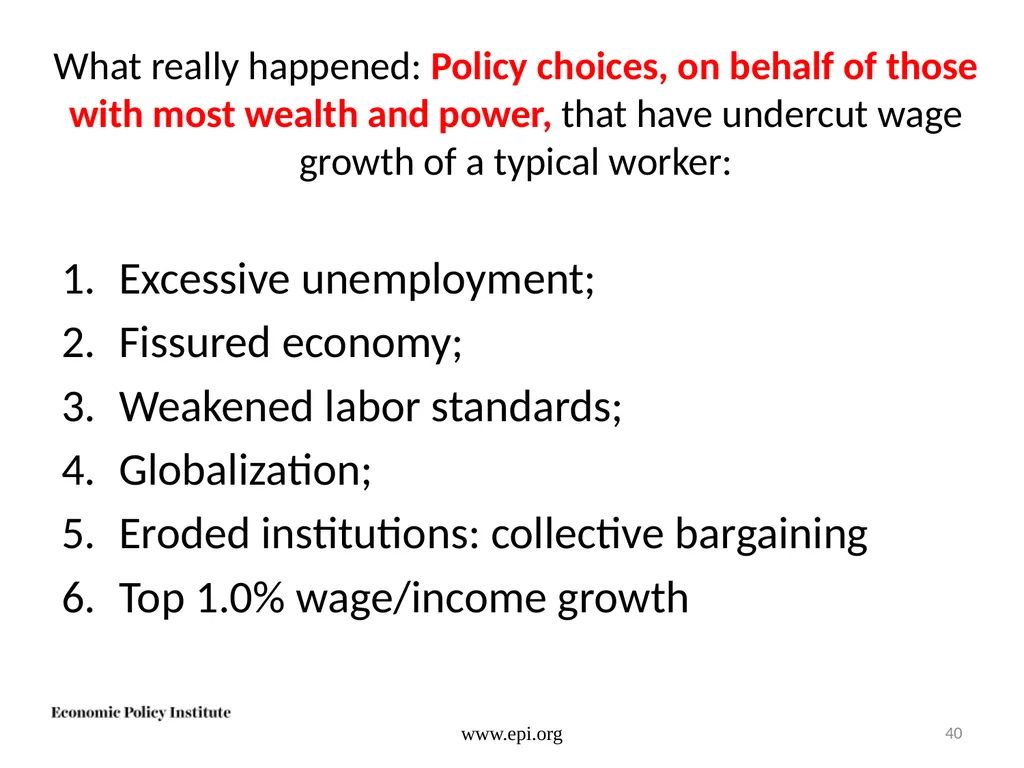 What really happened: Policy choices, on behalf of those with most wealth and power, that have undercut wage growth of a typical worker:

1. Excessive unemployment;
2. Fissured economy;
3. Weakened labor standards;
4. Globalization;
5. Eroded institutions: collective bargaining
6. Top 1.0% wage/income growth

Economic Policy Institute

www.epi.org

40